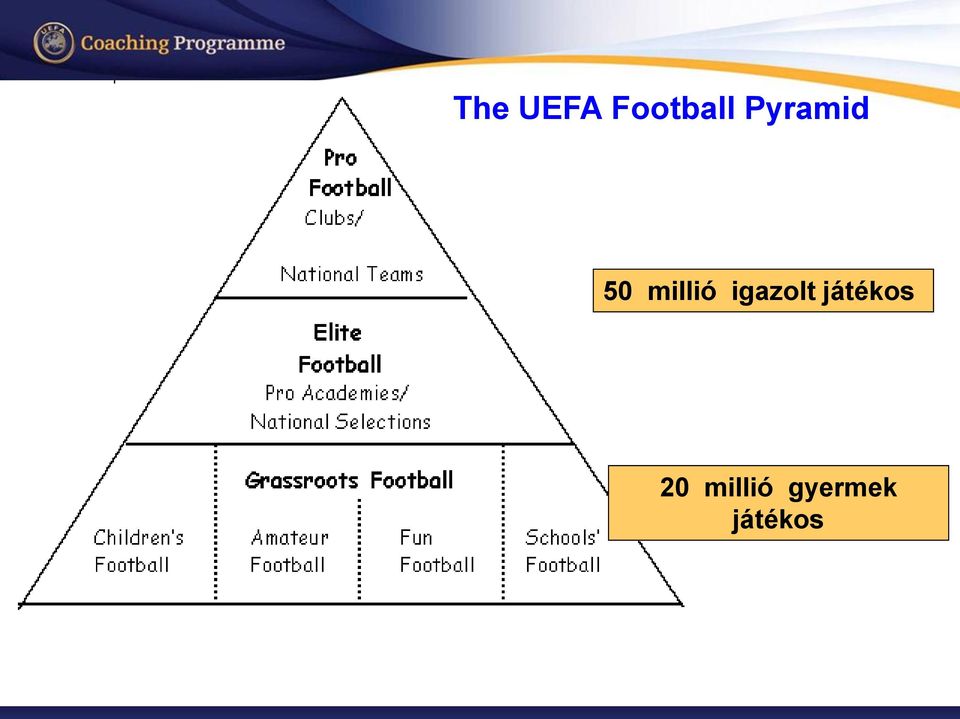 UEFA Coaching Programme

The UEFA Football Pyramid

Pro Football
Clubs/
National Teams

Elite Football
Pro Academies/
National Selections

Grassroots Football

Children's Football

Amateur Football

Fun Football

Schools' Football

50 millió igazolt játékos

20 millió gyermek játékos